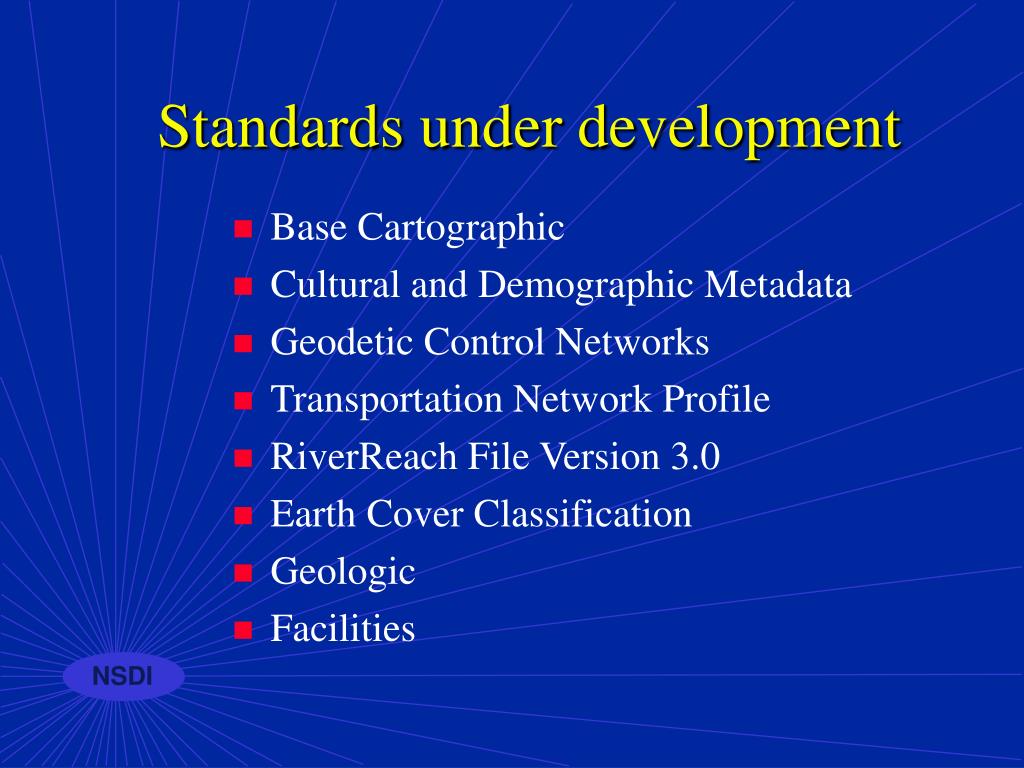 Standards under development

- Base Cartographic
- Cultural and Demographic Metadata
- Geodetic Control Networks
- Transportation Network Profile
- RiverReach File Version 3.0
- Earth Cover Classification
- Geologic
- Facilities

NSDI